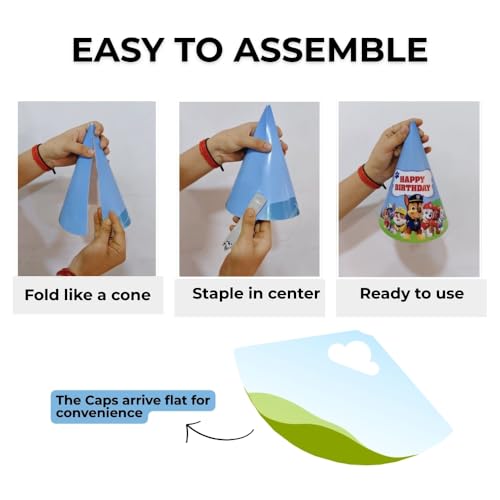 EASY TO ASSEMBLE

HAPPY BIRTHDAY

Fold like a cone

Staple in center

Ready to use

The Caps arrive flat for convenience